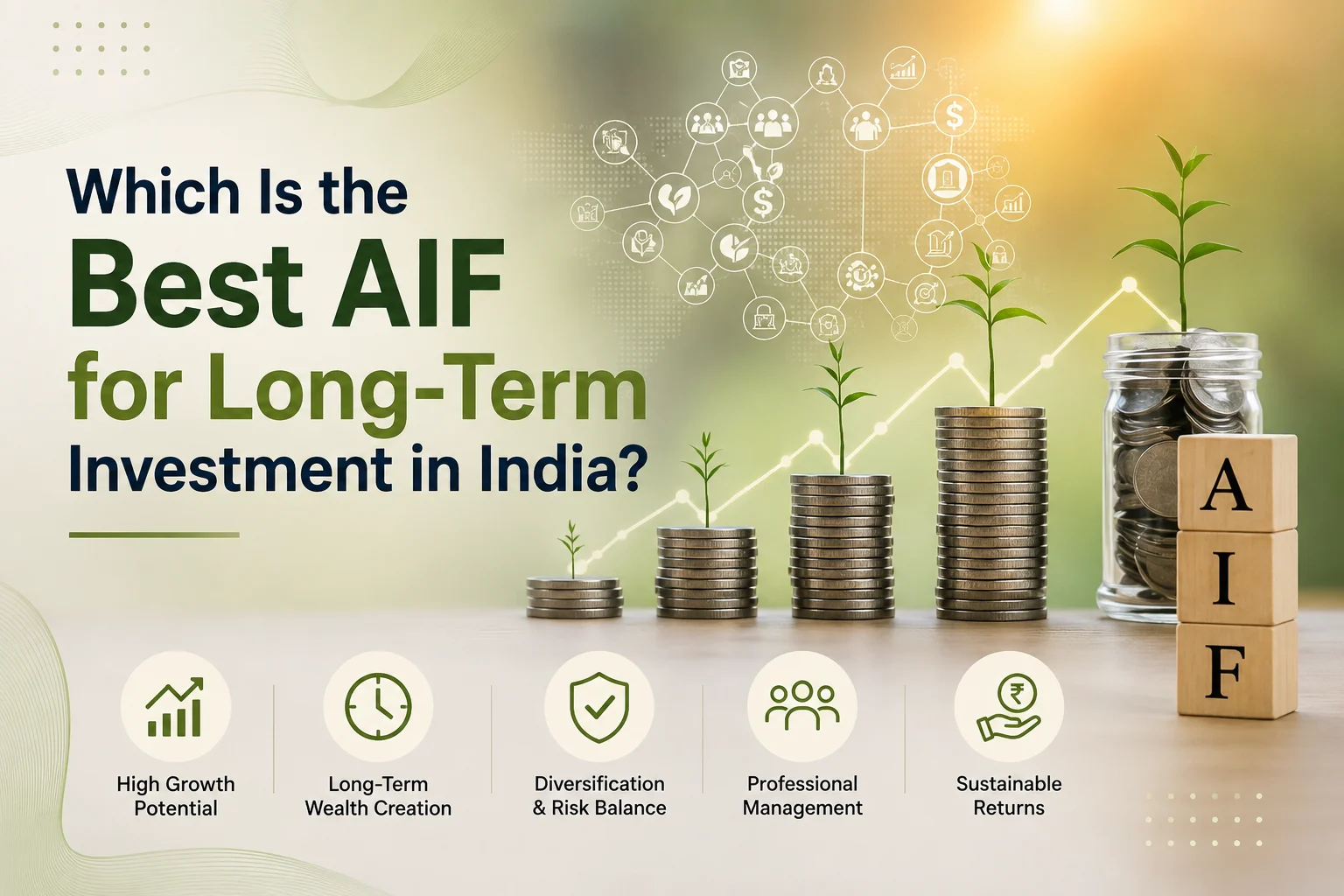 Which Is the
Best AIF
for Long-Term
Investment in India?

A
I
F

High Growth Potential

Long-Term Wealth Creation

Diversification & Risk Balance

Professional Management

Sustainable Returns